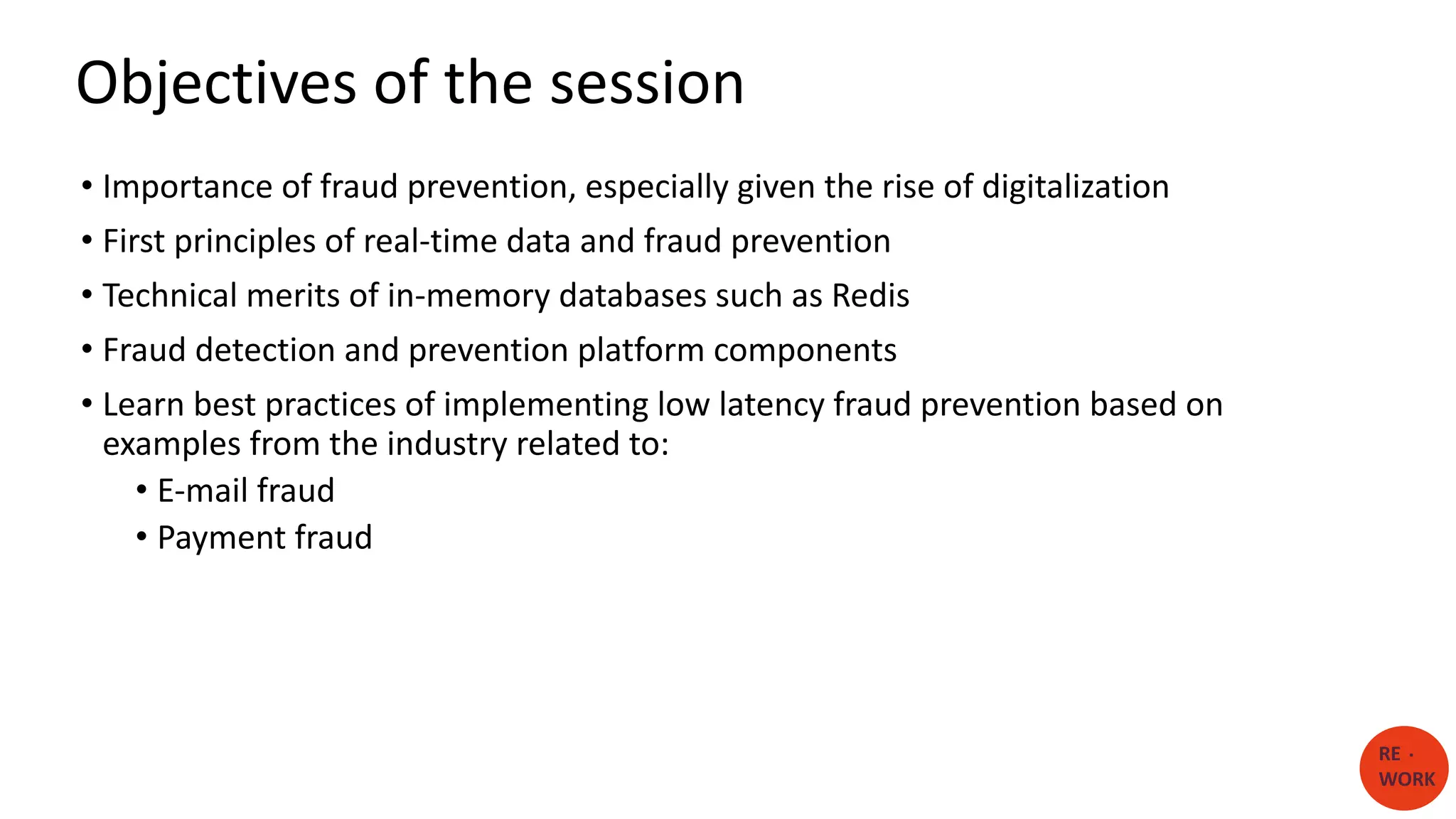 Objectives of the session

• Importance of fraud prevention, especially given the rise of digitalization
• First principles of real-time data and fraud prevention
• Technical merits of in-memory databases such as Redis
• Fraud detection and prevention platform components
• Learn best practices of implementing low latency fraud prevention based on examples from the industry related to:
  • E-mail fraud
  • Payment fraud

RE · WORK